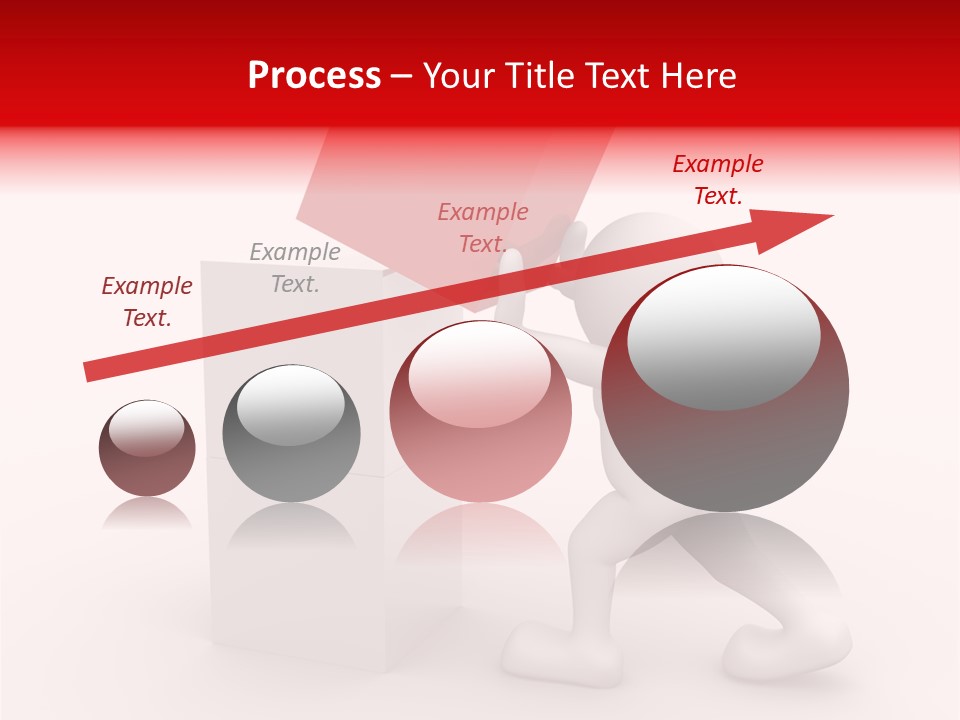 Process – Your Title Text Here

Example Text.

Example Text.

Example Text.

Example Text.